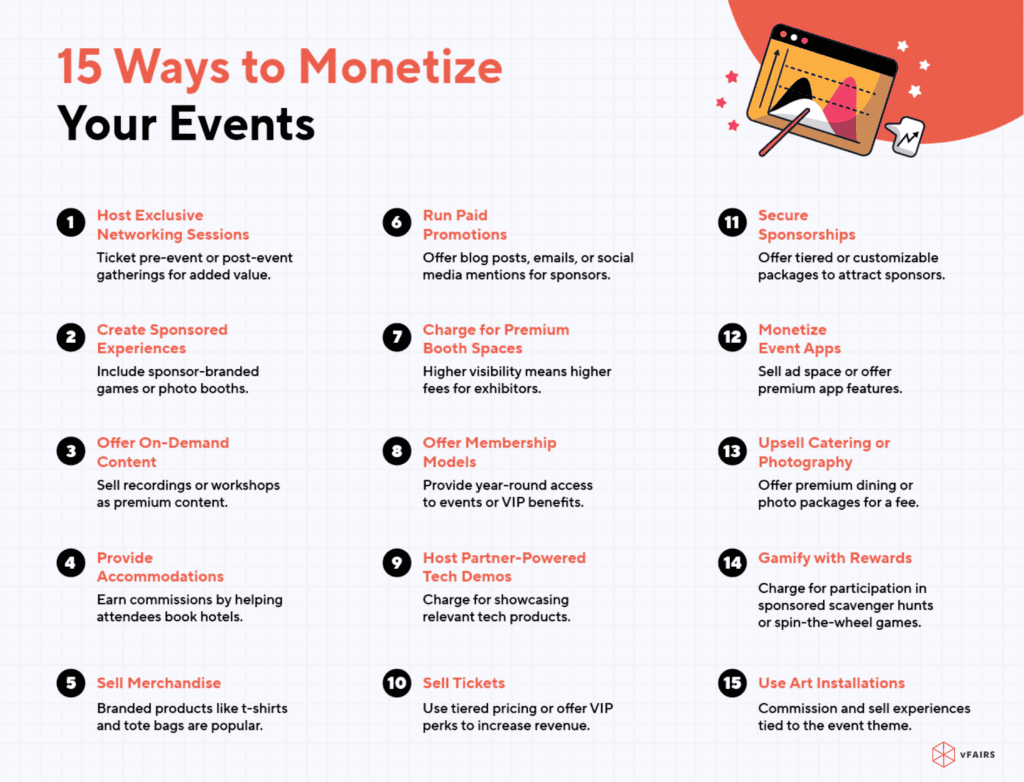 15 Ways to Monetize Your Events

1 Host Exclusive Networking Sessions
Ticket pre-event or post-event gatherings for added value.

2 Create Sponsored Experiences
Include sponsor-branded games or photo booths.

3 Offer On-Demand Content
Sell recordings or workshops as premium content.

4 Provide Accommodations
Earn commissions by helping attendees book hotels.

5 Sell Merchandise
Branded products like t-shirts and tote bags are popular.

6 Run Paid Promotions
Offer blog posts, emails, or social media mentions for sponsors.

7 Charge for Premium Booth Spaces
Higher visibility means higher fees for exhibitors.

8 Offer Membership Models
Provide year-round access to events or VIP benefits.

9 Host Partner-Powered Tech Demos
Charge for showcasing relevant tech products.

10 Sell Tickets
Use tiered pricing or offer VIP perks to increase revenue.

11 Secure Sponsorships
Offer tiered or customizable packages to attract sponsors.

12 Monetize Event Apps
Sell ad space or offer premium app features.

13 Upsell Catering or Photography
Offer premium dining or photo packages for a fee.

14 Gamify with Rewards
Charge for participation in sponsored scavenger hunts or spin-the-wheel games.

15 Use Art Installations
Commission and sell experiences tied to the event theme.

VFAIRS